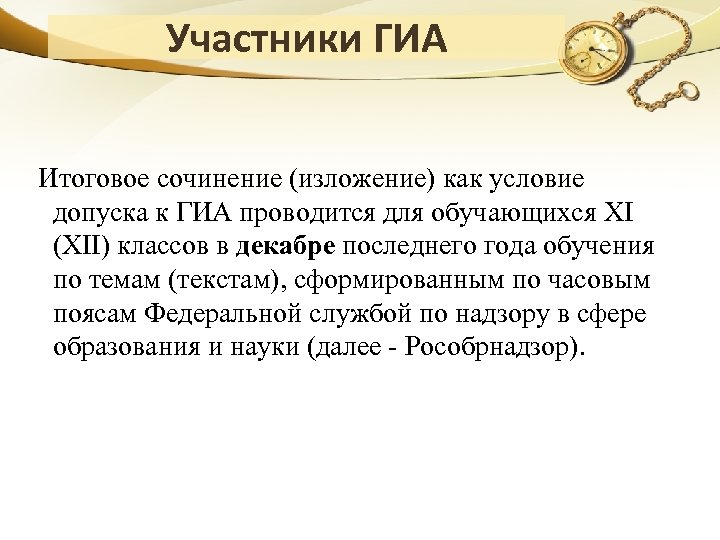 Участники ГИА

Итоговое сочинение (изложение) как условие допуска к ГИА проводится для обучающихся XI (XII) классов в декабре последнего года обучения по темам (текстам), сформированным по часовым поясам Федеральной службой по надзору в сфере образования и науки (далее - Рособрнадзор).